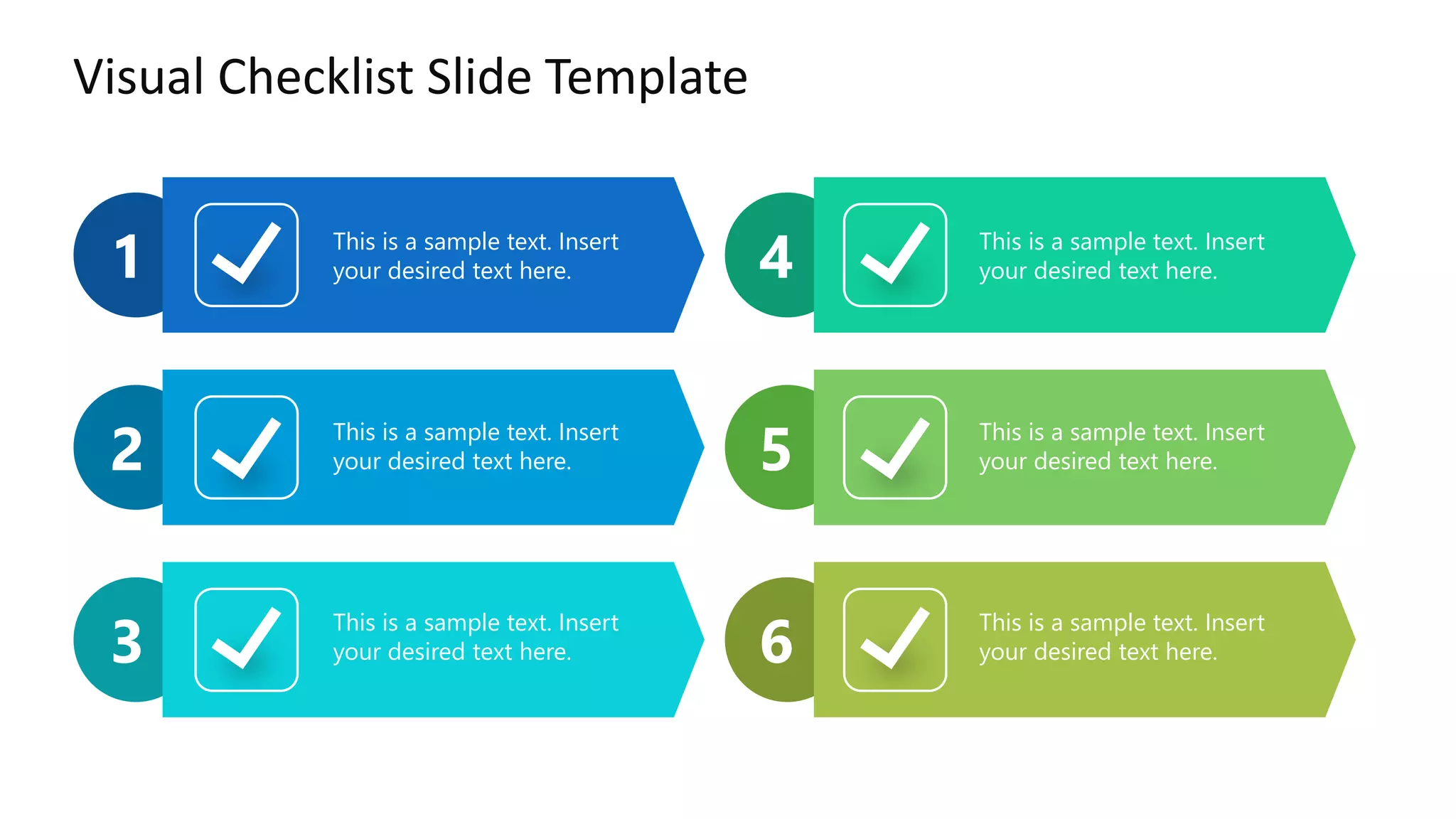 Visual Checklist Slide Template

1

This is a sample text. Insert your desired text here.

2

This is a sample text. Insert your desired text here.

3

This is a sample text. Insert your desired text here.

4

This is a sample text. Insert your desired text here.

5

This is a sample text. Insert your desired text here.

6

This is a sample text. Insert your desired text here.